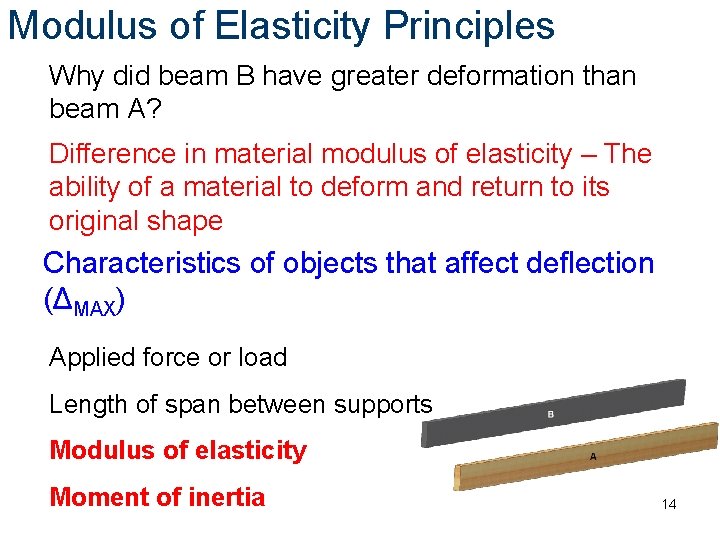 Modulus of Elasticity Principles

Why did beam B have greater deformation than beam A?

Difference in material modulus of elasticity – The ability of a material to deform and return to its original shape

Characteristics of objects that affect deflection ($\Delta_{MAX}$)

Applied force or load

Length of span between supports

Modulus of elasticity

Moment of inertia

B

A

14